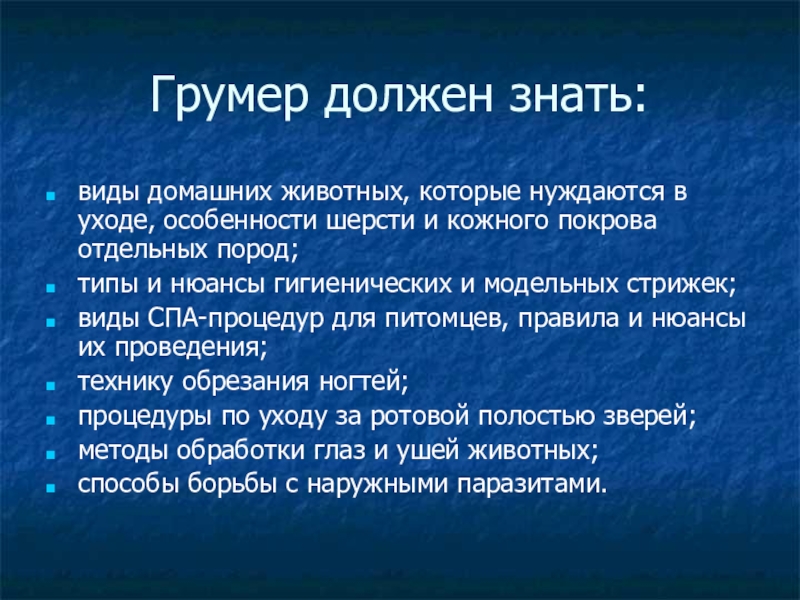 Грумер должен знать:

- виды домашних животных, которые нуждаются в уходе, особенности шерсти и кожного покрова отдельных пород;
- типы и нюансы гигиенических и модельных стрижек;
- виды СПА-процедур для питомцев, правила и нюансы их проведения;
- технику обрезания ногтей;
- процедуры по уходу за ротовой полостью зверей;
- методы обработки глаз и ушей животных;
- способы борьбы с наружными паразитами.